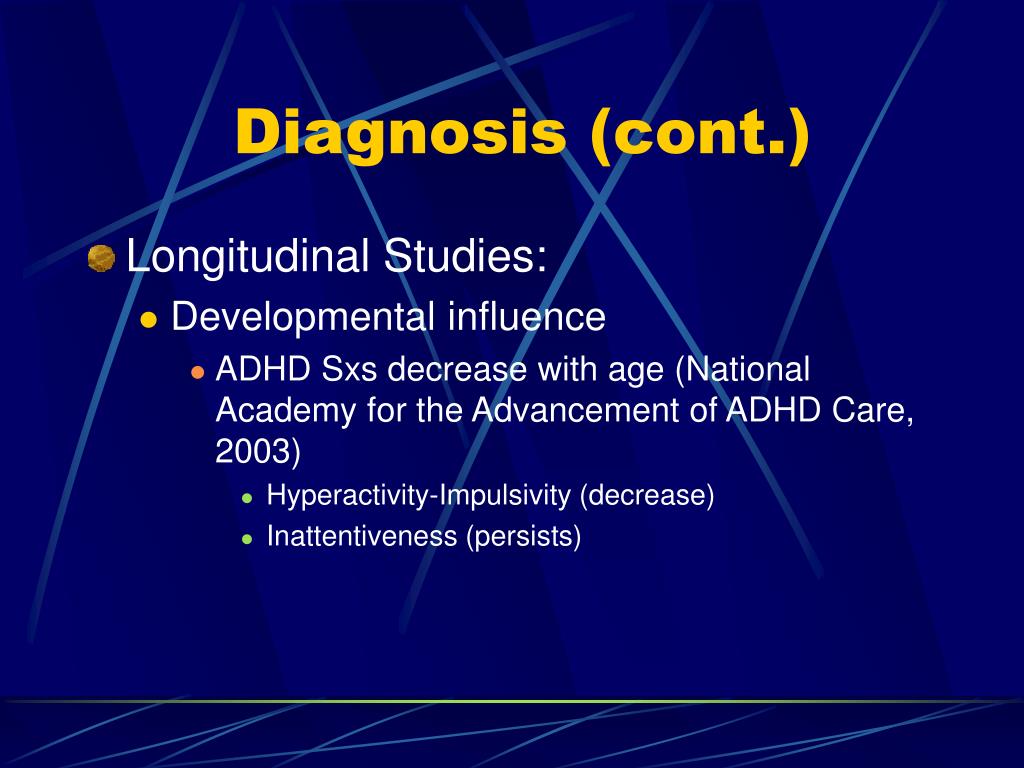 Diagnosis (cont.)

Longitudinal Studies:

Developmental influence

ADHD Sxs decrease with age (National Academy for the Advancement of ADHD Care, 2003)

Hyperactivity-Impulsivity (decrease)

Inattentiveness (persists)